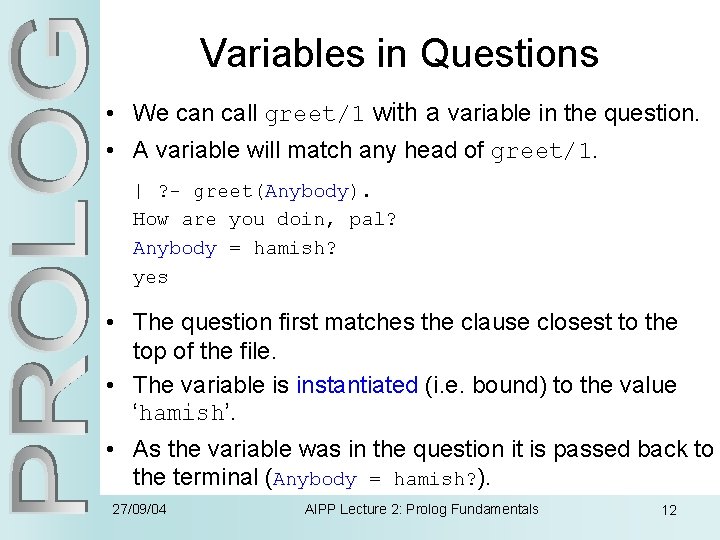 PROLOG

Variables in Questions

• We can call greet/1 with a variable in the question.
• A variable will match any head of greet/1.

| ?- greet(Anybody).
How are you doin, pal?
Anybody = hamish?
yes

• The question first matches the clause closest to the top of the file.
• The variable is instantiated (i.e. bound) to the value 'hamish'.
• As the variable was in the question it is passed back to the terminal (Anybody = hamish?).

27/09/04 AIPP Lecture 2: Prolog Fundamentals 12